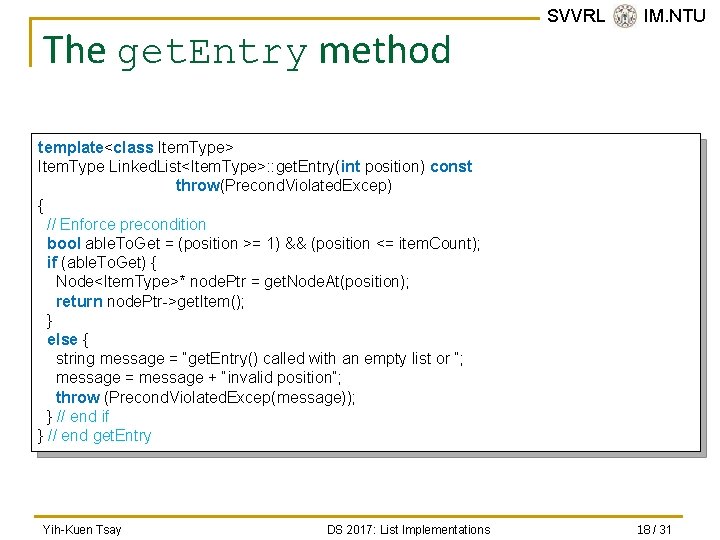 SVVRL IM.NTU

The getEntry method

template<class ItemType>
ItemType LinkedList<ItemType>::getEntry(int position) const
throw(PrecondViolatedExcep)
{
// Enforce precondition
bool ableToGet = (position >= 1) && (position <= itemCount);
if (ableToGet) {
Node<ItemType>* nodePtr = getNodeAt(position);
return nodePtr->getItem();
}
else {
string message = "getEntry() called with an empty list or ";
message = message + "invalid position";
throw (PrecondViolatedExcep(message));
} // end if
} // end getEntry

Yih-Kuen Tsay DS 2017: List Implementations 18 / 31